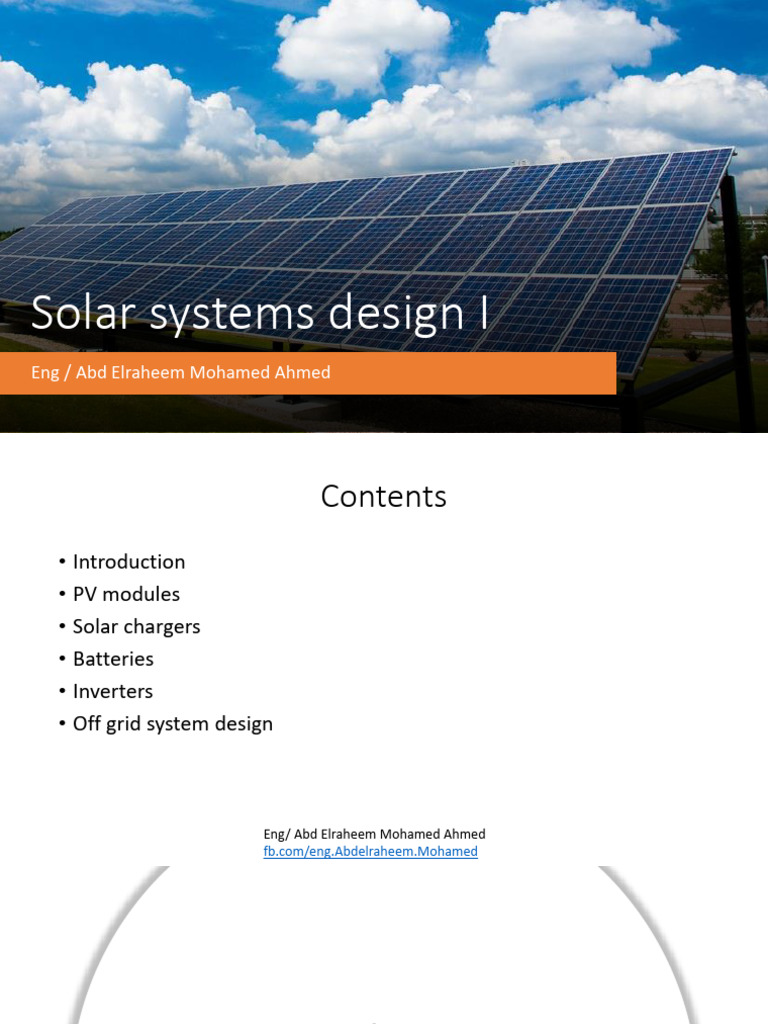 Solar systems design I

Eng / Abd Elraheem Mohamed Ahmed

Contents

• Introduction
• PV modules
• Solar chargers
• Batteries
• Inverters
• Off grid system design

Eng/ Abd Elraheem Mohamed Ahmed
fb.com/eng.Abdelraheem.Mohamed